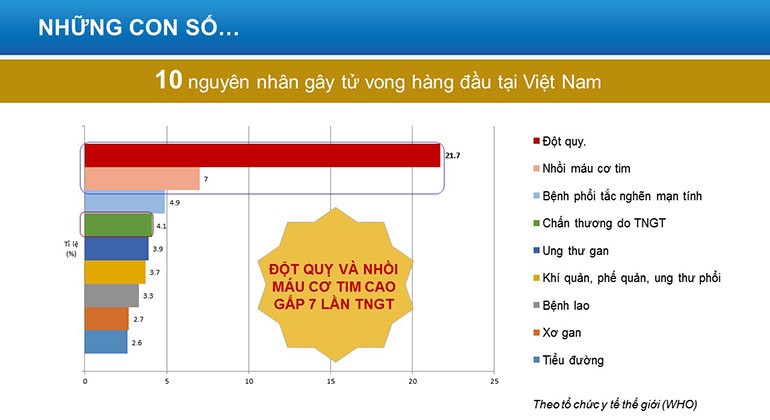 NHỮNG CON SỐ...

10 nguyên nhân gây tử vong hàng đầu tại Việt Nam

Tỉ lệ (%)

21.7
7
4.9
4.1
3.9
3.7
3.3
2.7
2.6

0 5 10 15 20 25

ĐỘT QUỴ VÀ NHỒI MÁU CƠ TIM CAO GẤP 7 LẦN TNGT

Đột quỵ.
Nhồi máu cơ tim
Bệnh phổi tắc nghẽn mạn tính
Chấn thương do TNGT
Ung thư gan
Khí quản, phế quản, ung thư phổi
Bệnh lao
Xơ gan
Tiểu đường

Theo tổ chức y tế thế giới (WHO)